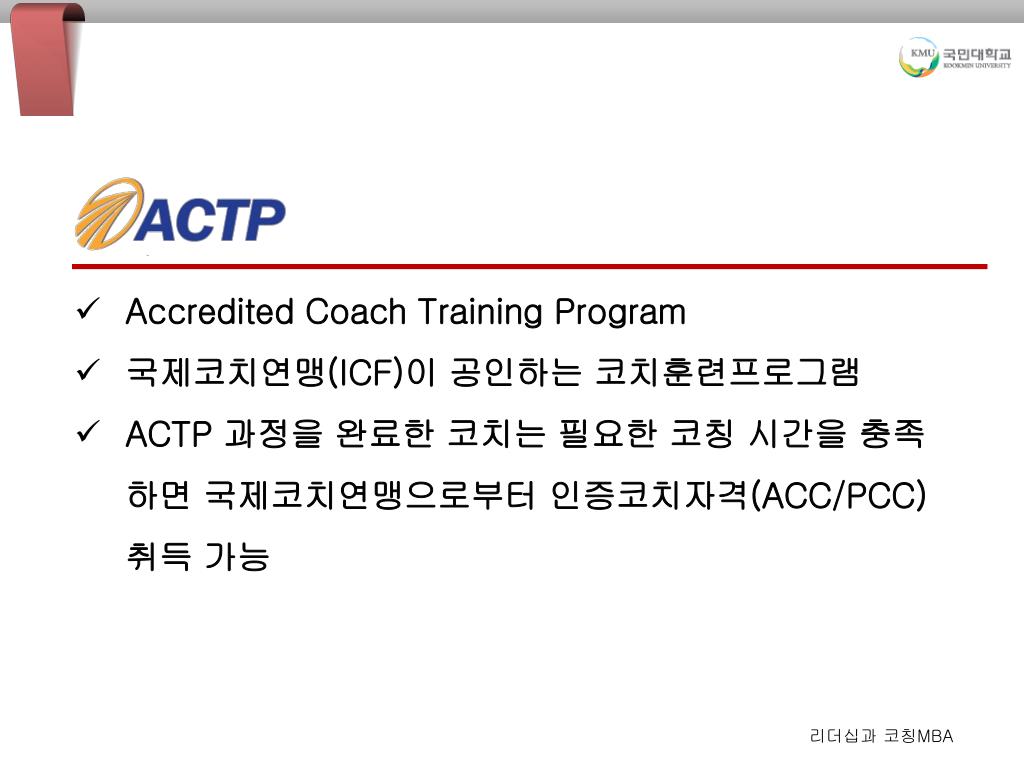 KMU 국민대학교
KOOKMIN UNIVERSITY

ACTP

✓ Accredited Coach Training Program

✓ 국제코치연맹(ICF)이 공인하는 코치훈련프로그램

✓ ACTP 과정을 완료한 코치는 필요한 코칭 시간을 충족하면 국제코치연맹으로부터 인증코치자격(ACC/PCC) 취득 가능

리더십과 코칭MBA